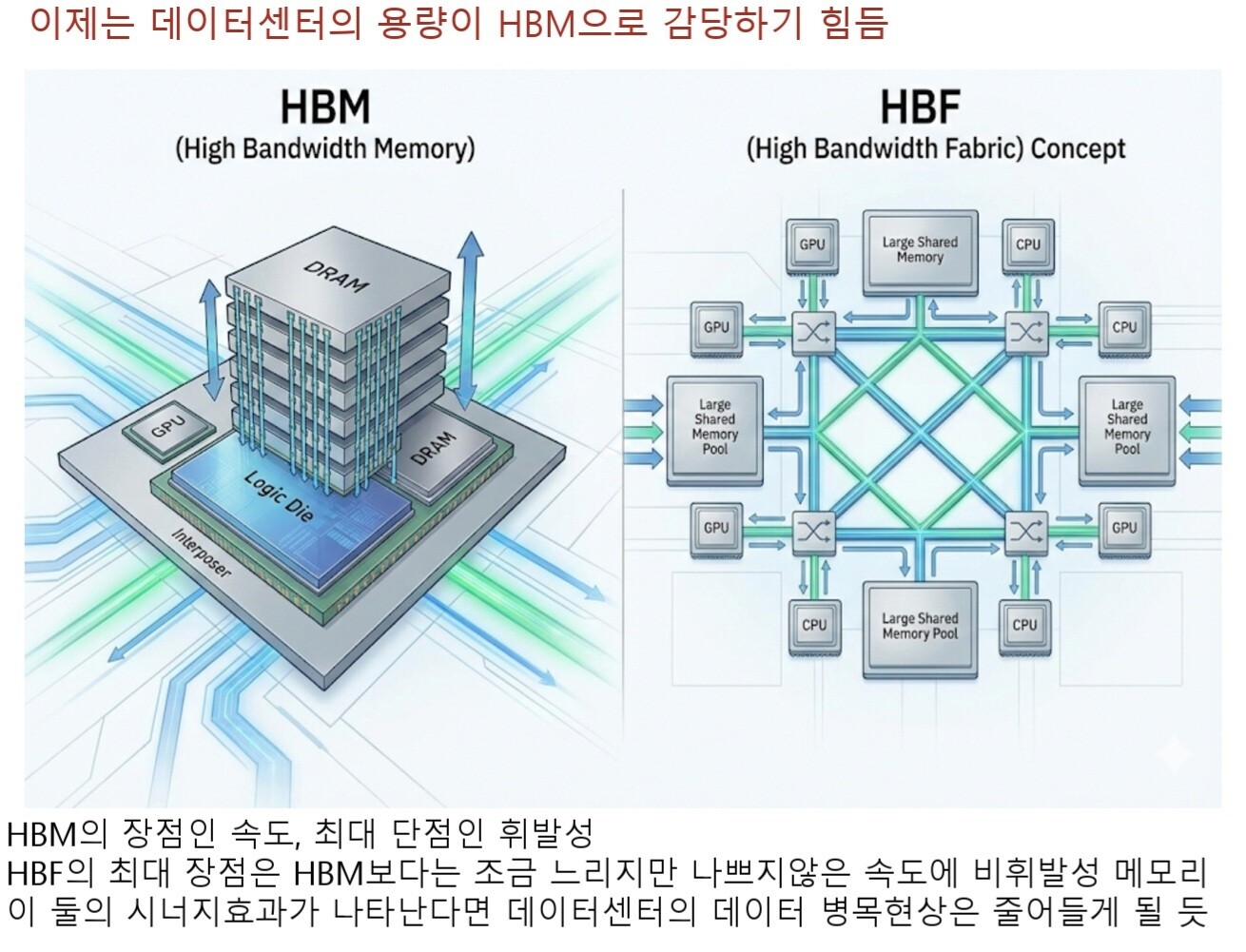 이제는 데이터센터의 용량이 HBM으로 감당하기 힘듬

HBM
(High Bandwidth Memory)

DRAM
GPU
DRAM
Logic Die
Interposer

HBF
(High Bandwidth Fabric) Concept

GPU
Large Shared Memory
CPU
GPU
CPU
Large Shared Memory Pool
Large Shared Memory Pool
GPU
GPU
CPU
Large Shared Memory Pool
CPU

HBM의 장점인 속도, 최대 단점인 휘발성
HBF의 최대 장점은 HBM보다는 조금 느리지만 나쁘지않은 속도에 비휘발성 메모리
이 둘의 시너지효과가 나타난다면 데이터센터의 데이터 병목현상은 줄어들게 될 듯